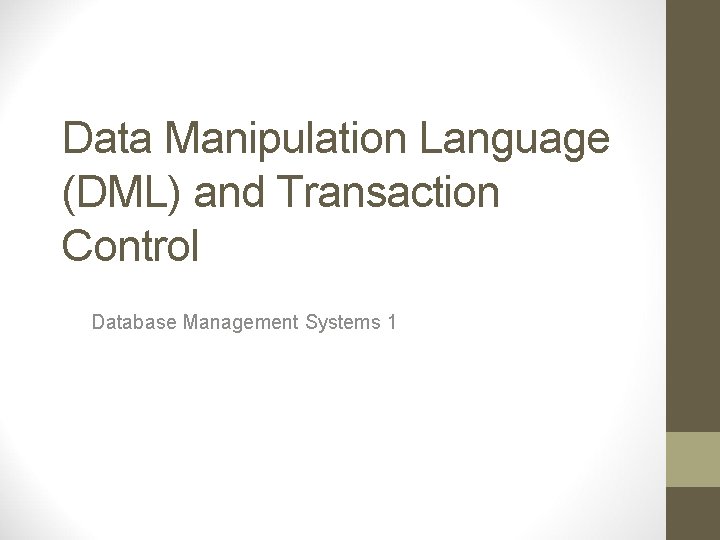 Data Manipulation Language (DML) and Transaction Control

Database Management Systems 1